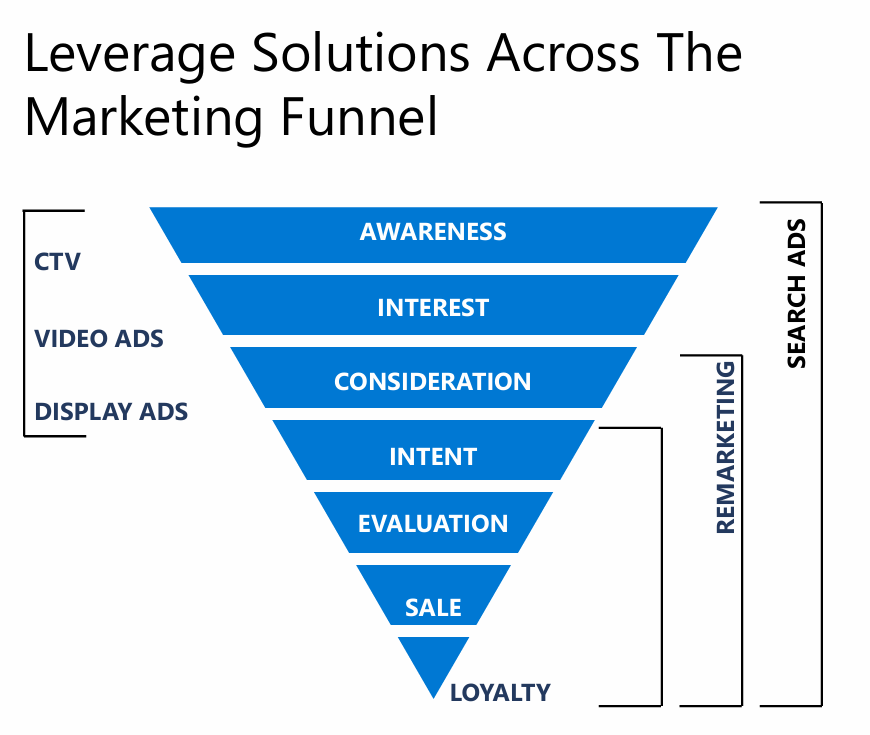 Leverage Solutions Across The Marketing Funnel

CTV

VIDEO ADS

DISPLAY ADS

AWARENESS

INTEREST

CONSIDERATION

INTENT

EVALUATION

SALE

LOYALTY

REMARKETING

SEARCH ADS